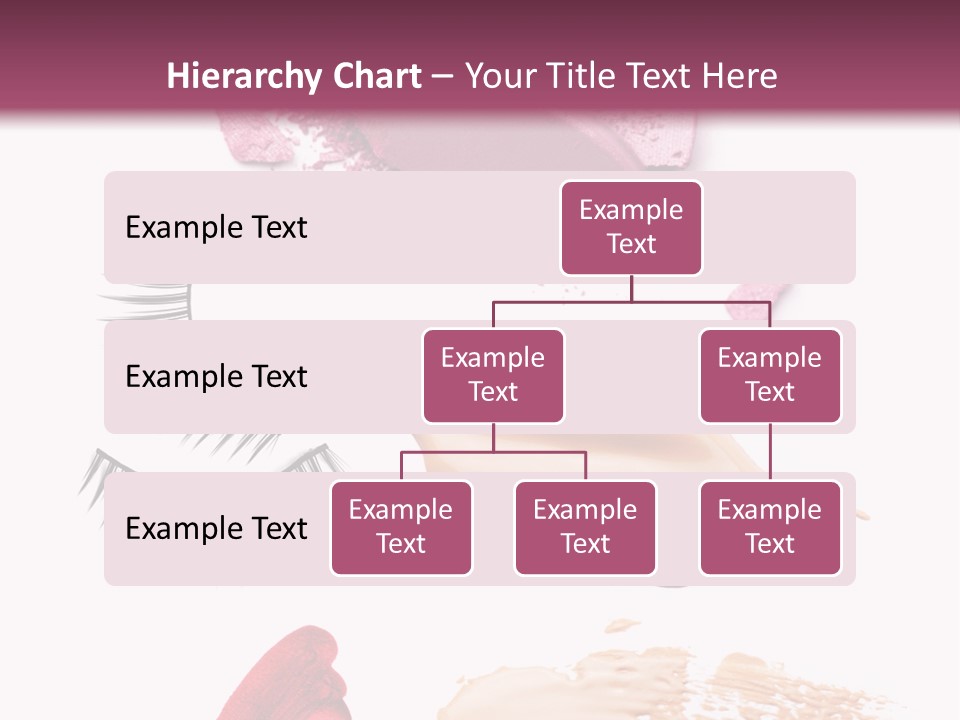 Hierarchy Chart – Your Title Text Here

Example Text

Example Text

Example Text

Example Text

Example Text

Example Text

Example Text

Example Text

Example Text